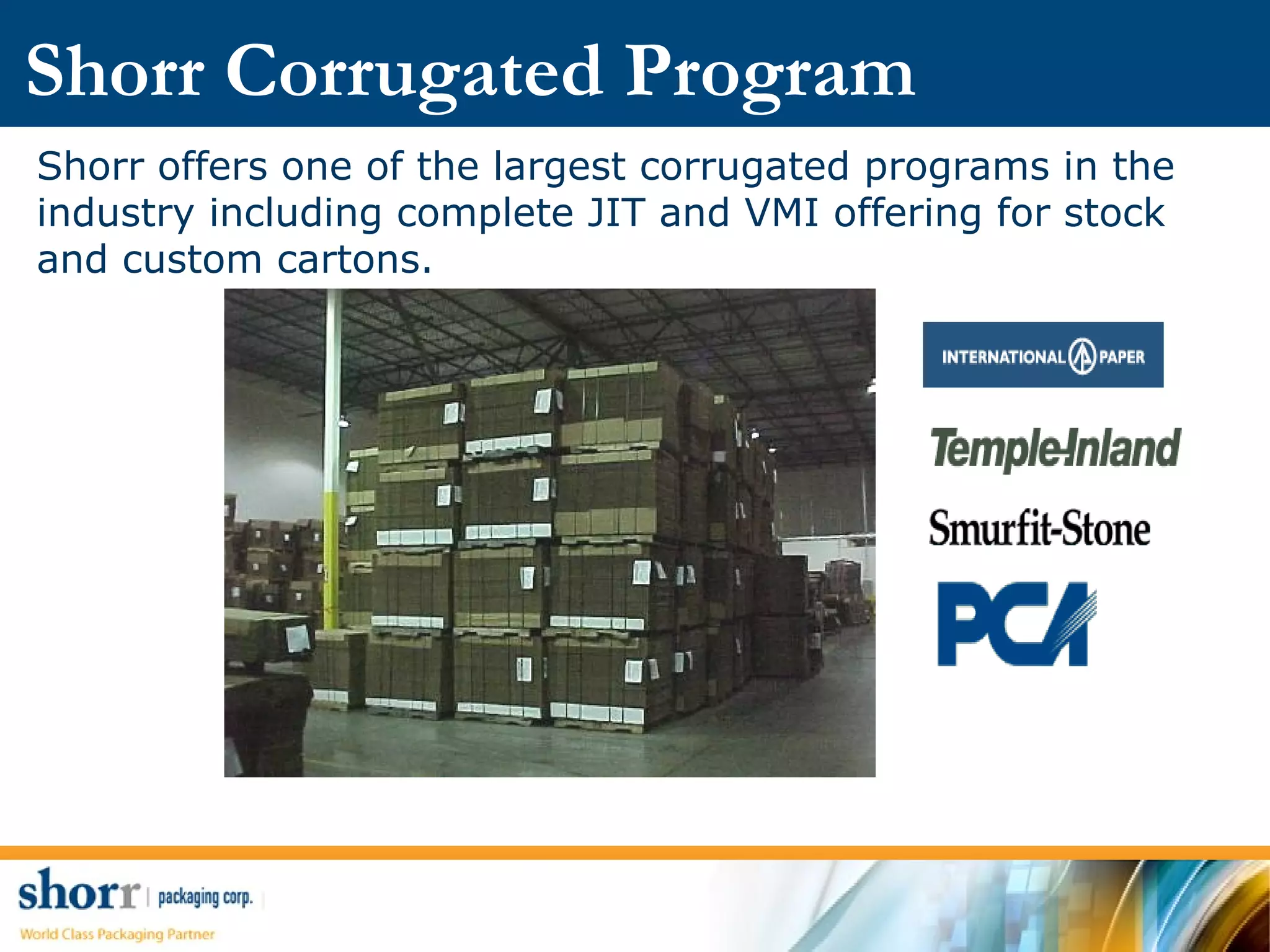 Shorr Corrugated Program

Shorr offers one of the largest corrugated programs in the industry including complete JIT and VMI offering for stock and custom cartons.

INTERNATIONAL PAPER

Temple-Inland

Smurfit-Stone

PCA

shorr | packaging corp.

World Class Packaging Partner